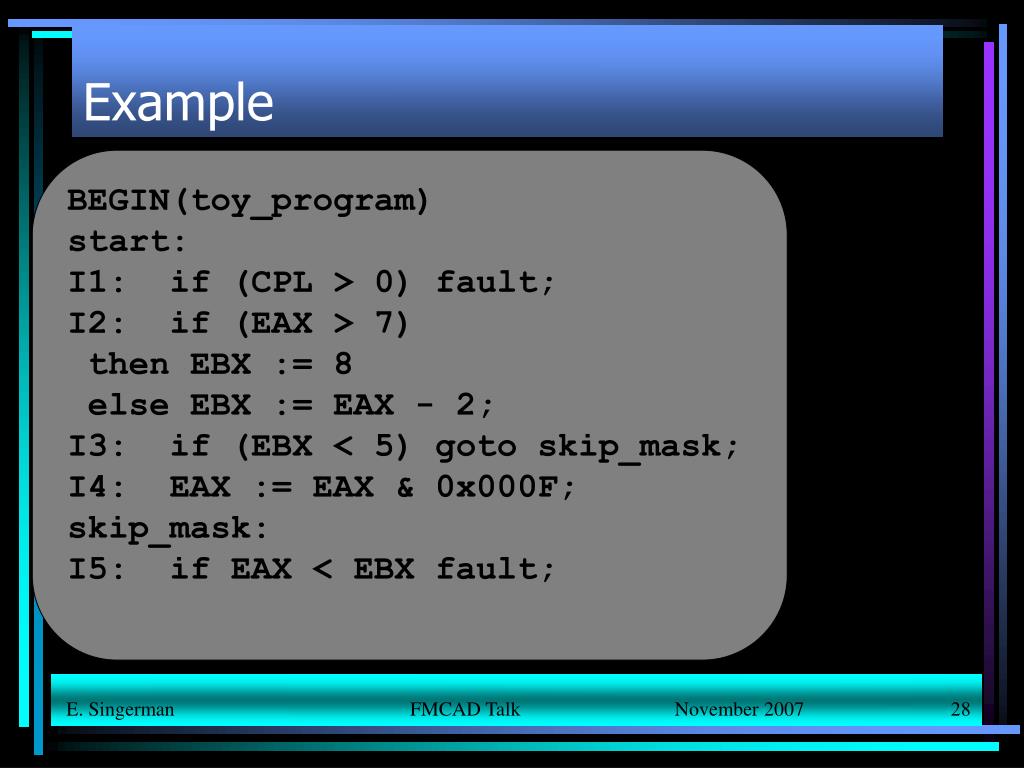 Example

BEGIN(toy_program)
start:
I1: if (CPL > 0) fault;
I2: if (EAX > 7)
then EBX := 8
else EBX := EAX - 2;
I3: if (EBX < 5) goto skip_mask;
I4: EAX := EAX & 0x000F;
skip_mask:
I5: if EAX < EBX fault;

E. Singerman FMCAD Talk November 2007 28